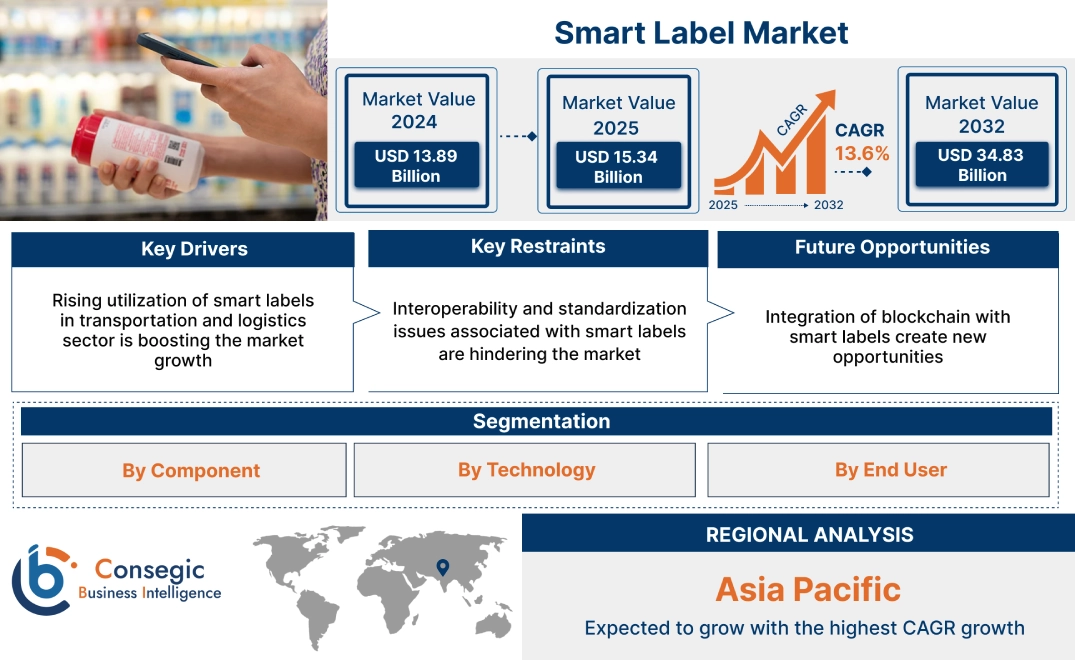 Smart Label Market

Market Value 2024
USD 13.89 Billion

Market Value 2025
USD 15.34 Billion

CAGR
CAGR 13.6%
2025 2032

Market Value 2032
USD 34.83 Billion

Key Drivers
Rising utilization of smart labels in transportation and logistics sector is boosting the market growth

Key Restraints
Interoperability and standardization issues associated with smart labels are hindering the market

Future Opportunities
Integration of blockchain with smart labels create new opportunities

Segmentation
By Component
By Technology
By End User

Consegic Business Intelligence

REGIONAL ANALYSIS
Asia Pacific
Expected to grow with the highest CAGR growth